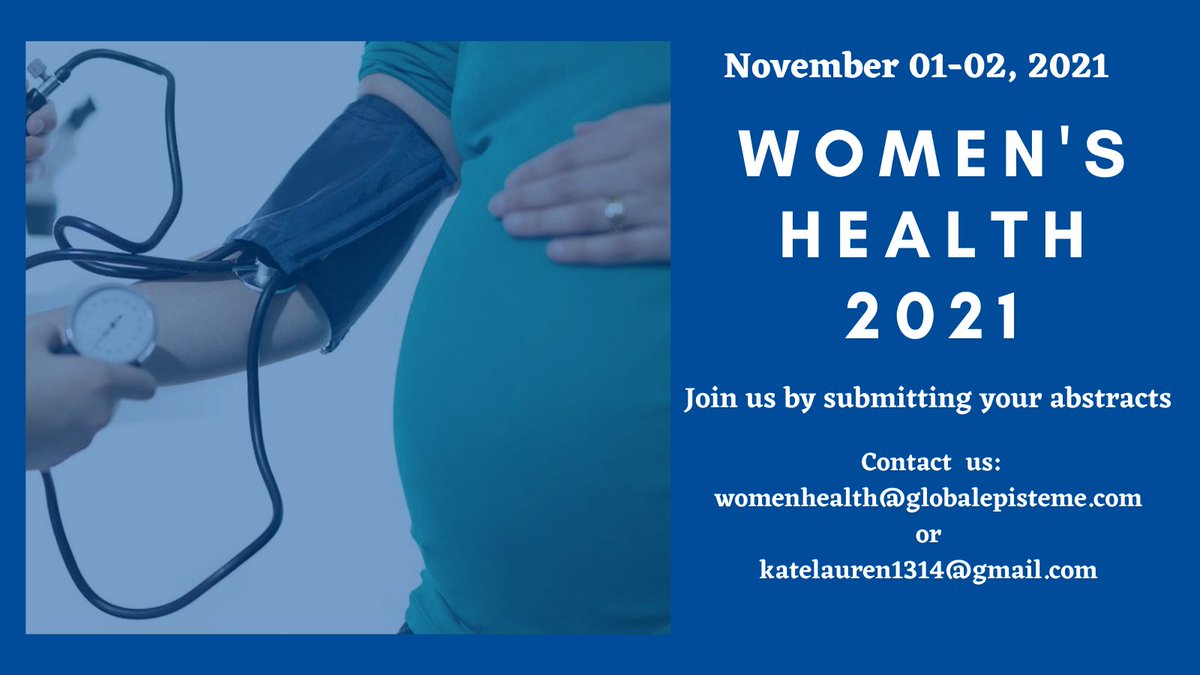 November 01-02, 2021

WOMEN'S HEALTH 2021

Join us by submitting your abstracts

Contact us:
womenhealth@globalepisteme.com
or
katelauren1314@gmail.com